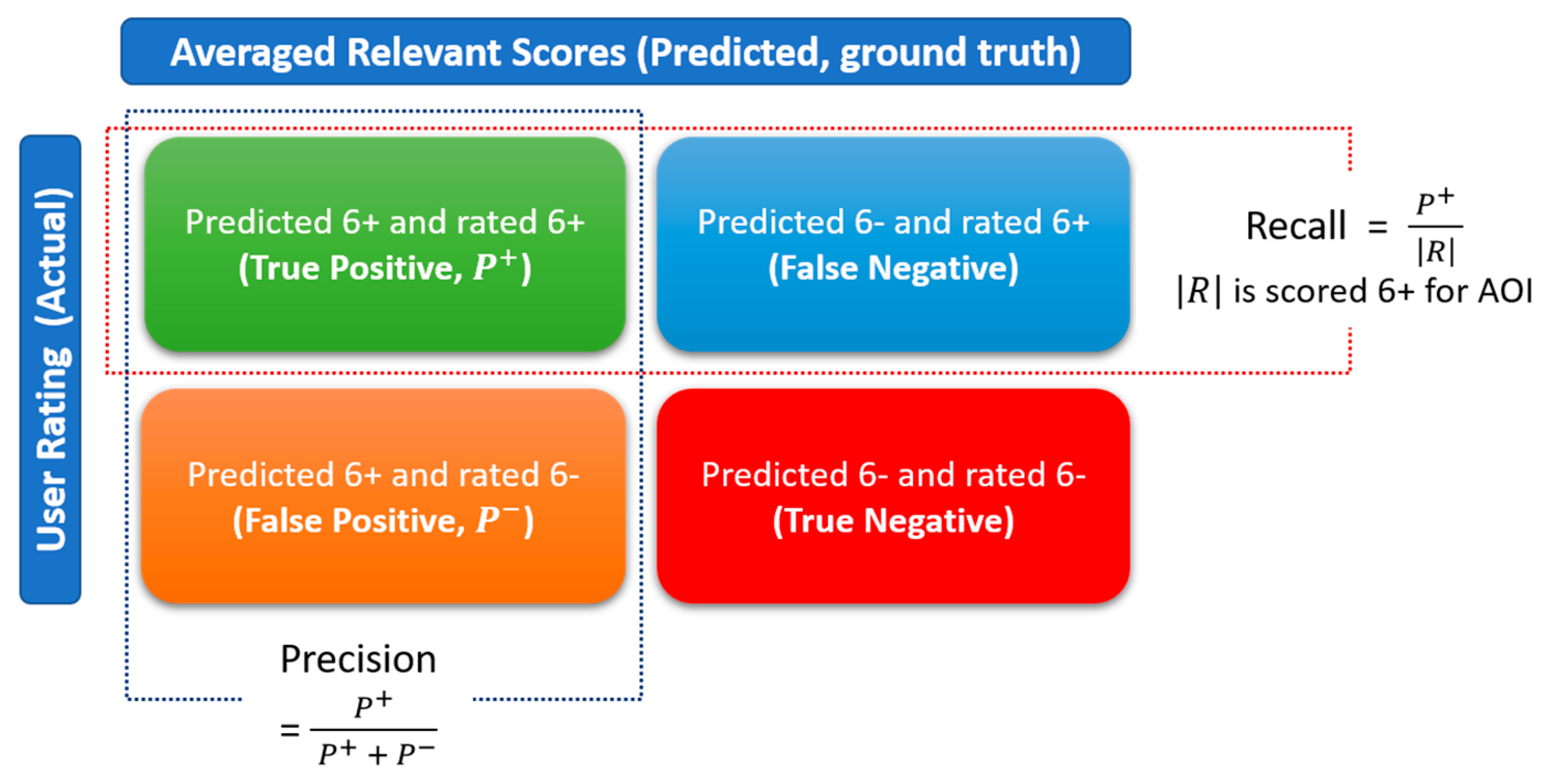 Averaged Relevant Scores (Predicted, ground truth)

User Rating (Actual)

Predicted 6+ and rated 6+ (True Positive, $P^+$)

Predicted 6- and rated 6+ (False Negative)

Recall $= \frac{P^+}{|R|}$

$|R|$ is scored 6+ for AOI

Predicted 6+ and rated 6- (False Positive, $P^-$)

Predicted 6- and rated 6- (True Negative)

Precision

$= \frac{P^+}{P^+ + P^-}$